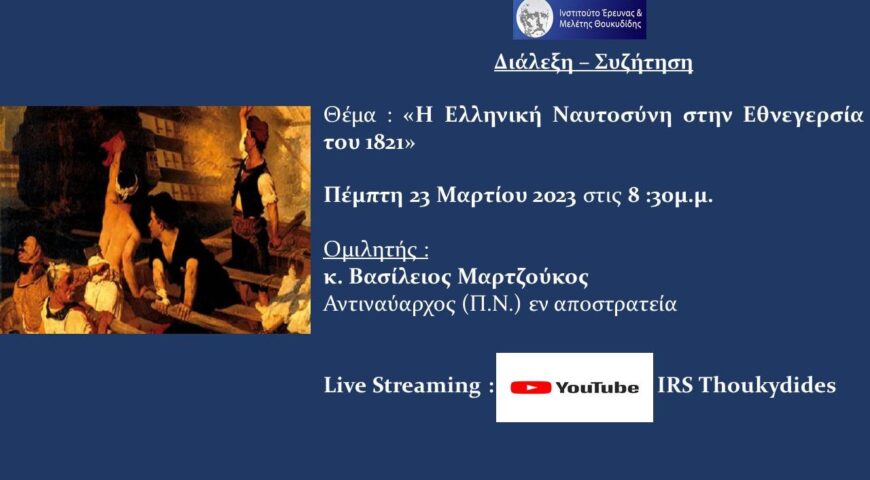 Ινστιτούτο Έρευνας & Μελέτης Θουκυδίδης

Διάλεξη – Συζήτηση

Θέμα : «Η Ελληνική Ναυτοσύνη στην Εθνεγερσία του 1821»

Πέμπτη 23 Μαρτίου 2023 στις 8 :30μ.μ.

Ομιλητής :
κ. Βασίλειος Μαρτζούκος
Αντιναύαρχος (Π.Ν.) εν αποστρατεία

Live Streaming : YouTube IRS Thoukydides